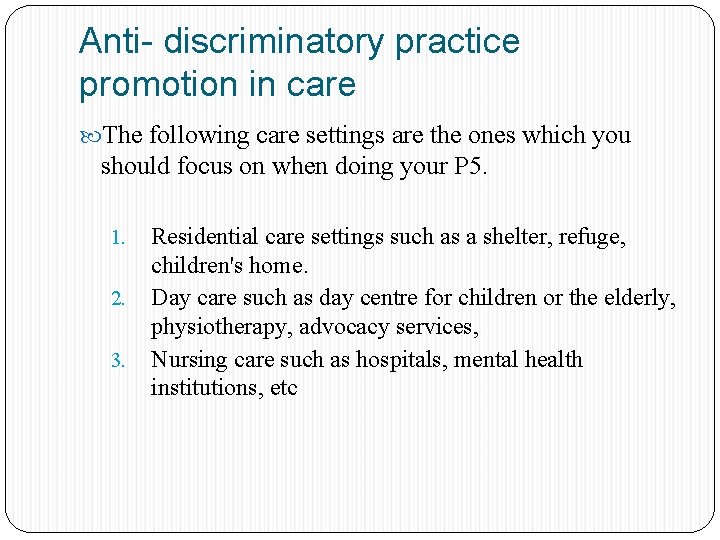 Anti- discriminatory practice promotion in care

The following care settings are the ones which you should focus on when doing your P5.

1. Residential care settings such as a shelter, refuge, children's home.
2. Day care such as day centre for children or the elderly, physiotherapy, advocacy services,
3. Nursing care such as hospitals, mental health institutions, etc